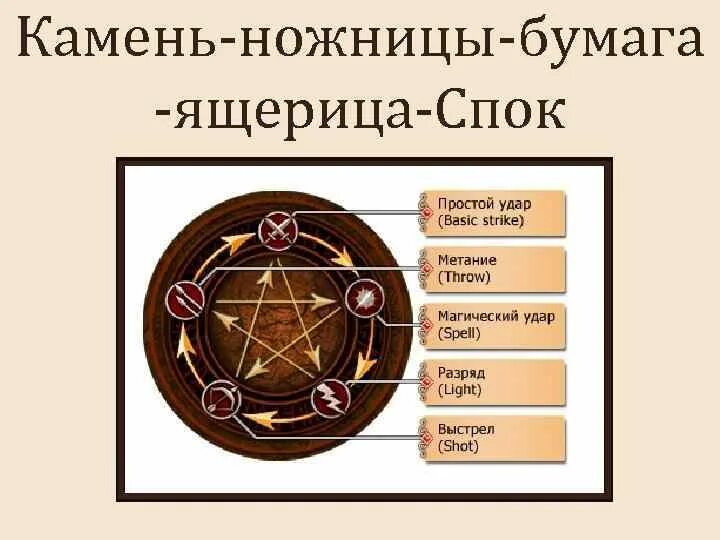 Камень-ножницы-бумага -ящерица-Спок

Простой удар
(Basic strike)

Метание
(Throw)

Магический удар
(Spell)

Разряд
(Light)

Выстрел
(Shot)